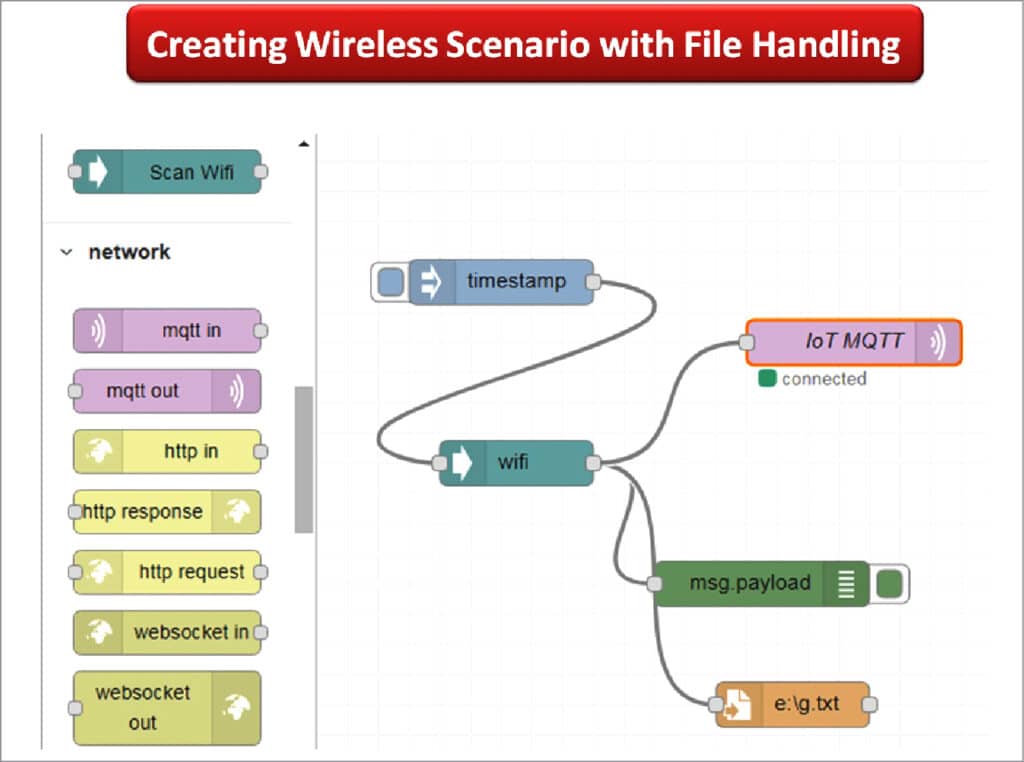 Creating Wireless Scenario with File Handling

Scan Wifi

network

mqtt in

mqtt out

http in

http response

http request

websocket in

websocket out

timestamp

IoT MQTT

connected

wifi

msg.payload

e:\g.txt